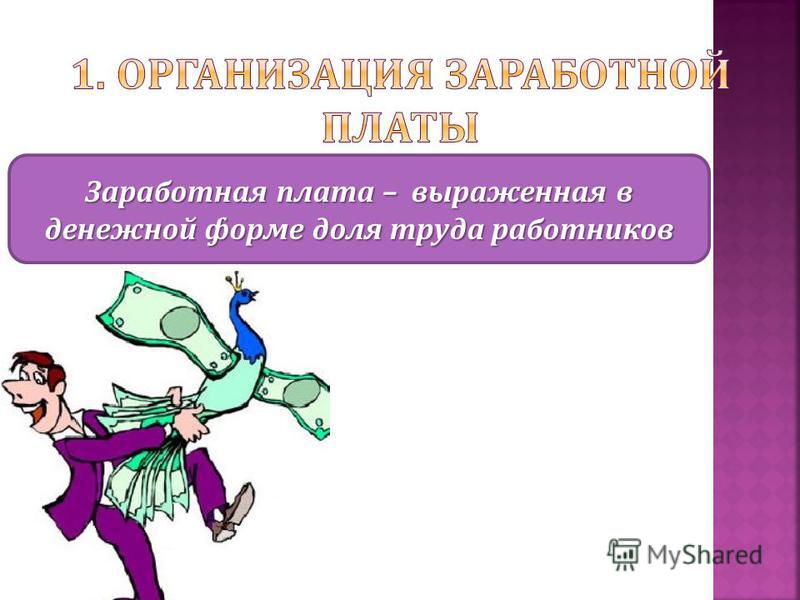 1. ОРГАНИЗАЦИЯ ЗАРАБОТНОЙ ПЛАТЫ

Заработная плата – выраженная в денежной форме доля труда работников

MyShared